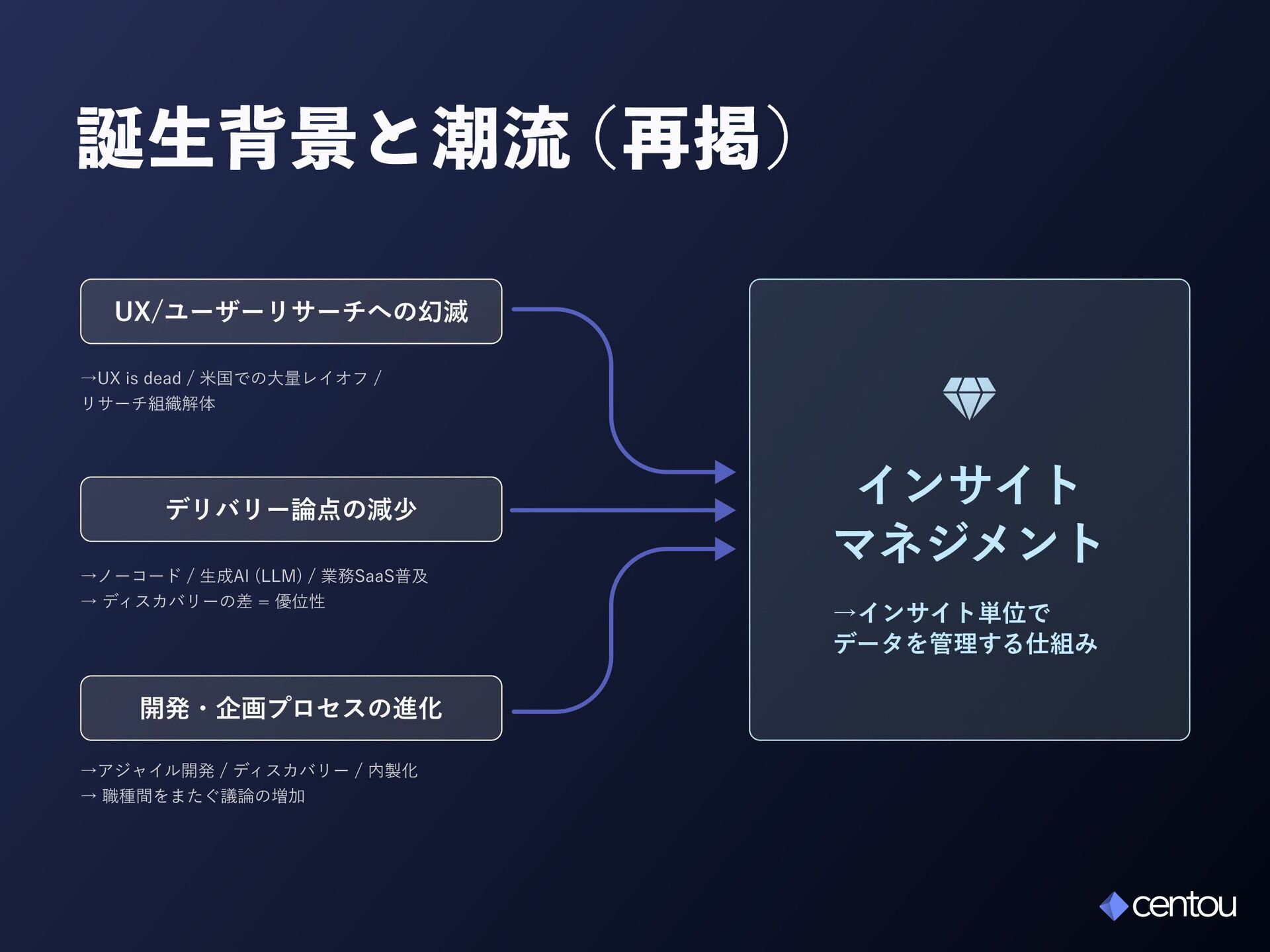 誕生背景と潮流（再掲）

UX/ユーザーリサーチへの幻滅

→UX is dead / 米国での大量レイオフ / リサーチ組織解体

デリバリー論点の減少

→ノーコード / 生成AI (LLM) / 業務SaaS普及
→ ディスカバリーの差 = 優位性

開発・企画プロセスの進化

→アジャイル開発 / ディスカバリー / 内製化
→ 職種間をまたぐ議論の増加

インサイト
マネジメント

→インサイト単位で
データを管理する仕組み

centou